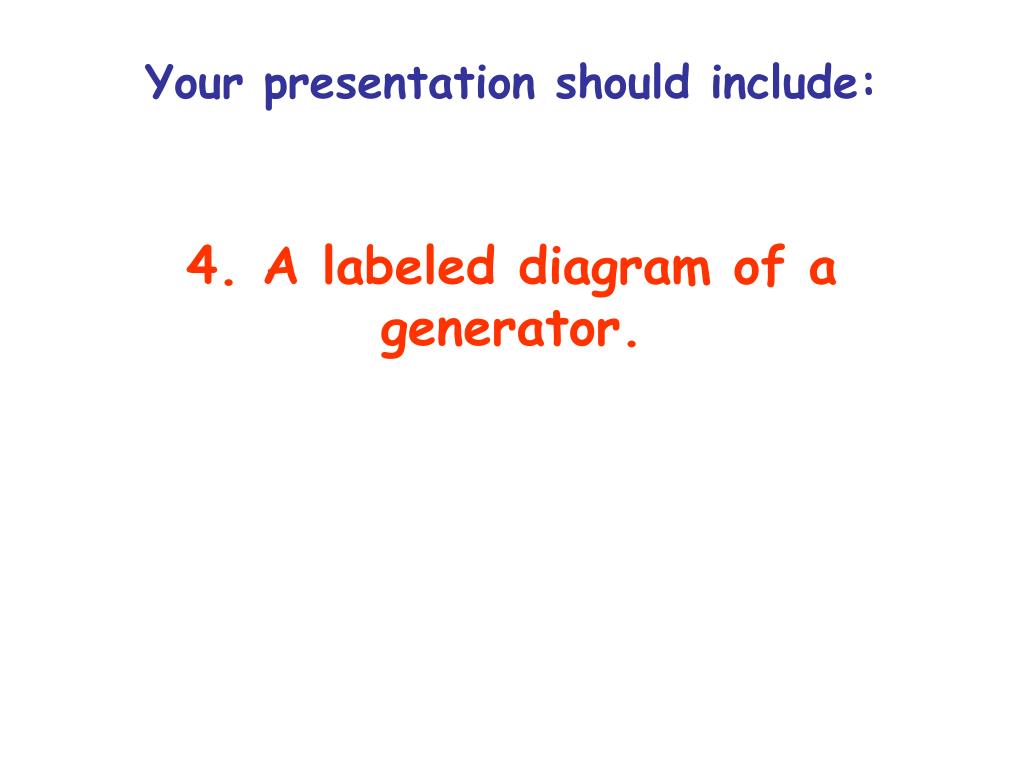 Your presentation should include:

4. A labeled diagram of a generator.